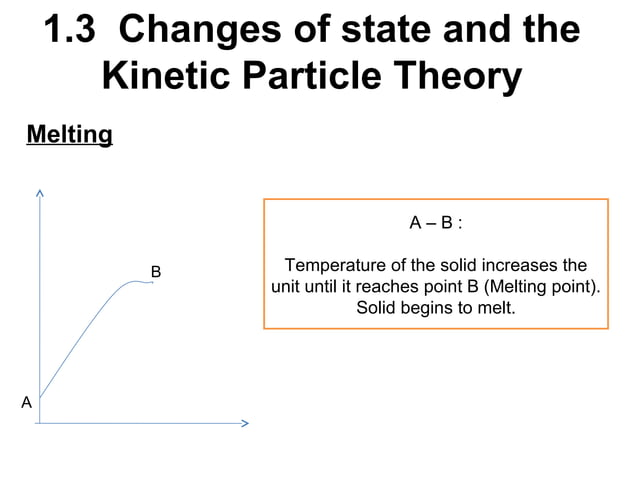 1.3 Changes of state and the Kinetic Particle Theory

Melting

B

A

A – B :

Temperature of the solid increases the unit until it reaches point B (Melting point). Solid begins to melt.